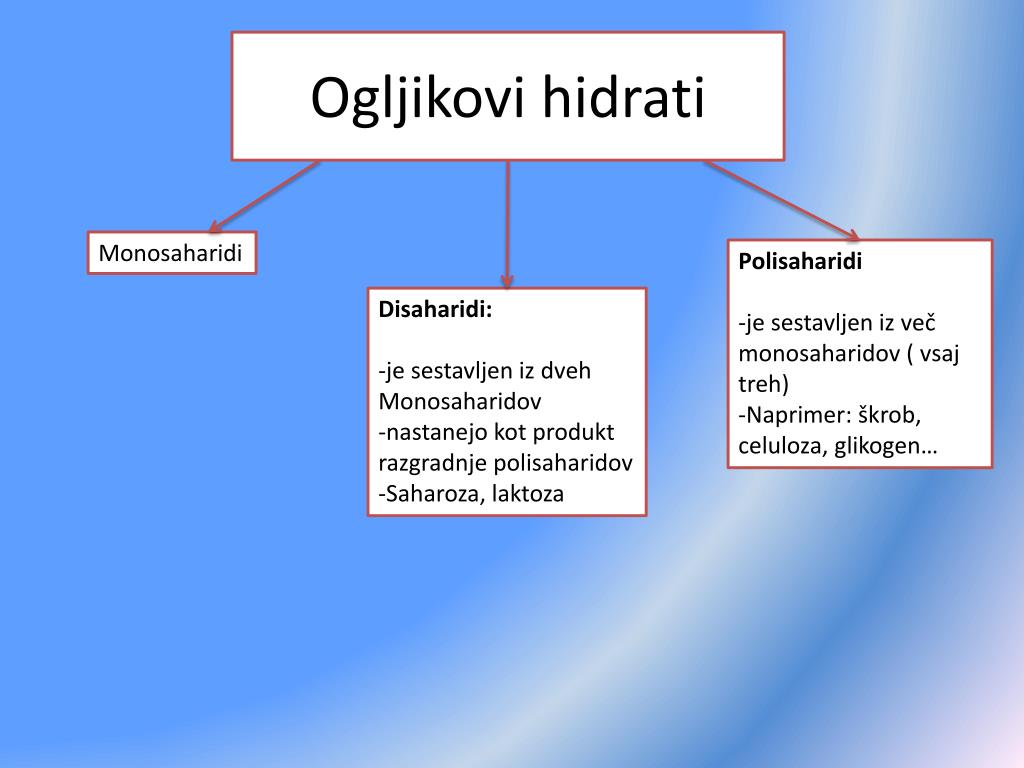 Ogljikovi hidrati

Monosaharidi

Disaharidi:

-je sestavljen iz dveh Monosaharidov
-nastanejo kot produkt razgradnje polisaharidov
-Saharoza, laktoza

Polisaharidi

-je sestavljen iz več monosaharidov ( vsaj treh)
-Naprimer: škrob, celuloza, glikogen…